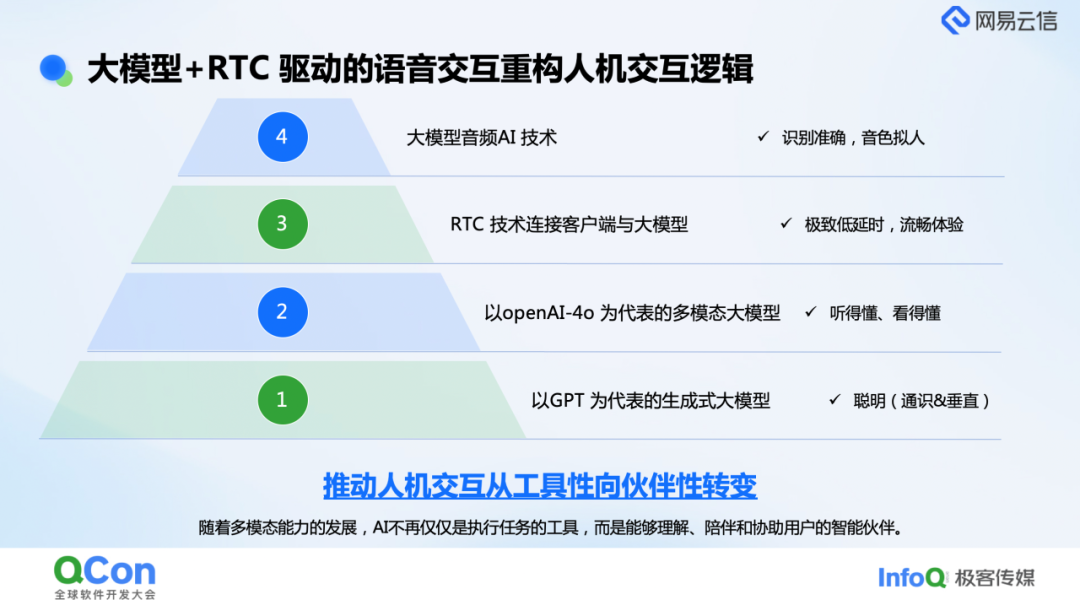 网易云信

大模型+RTC 驱动的语音交互重构人机交互逻辑

4 大模型音频AI 技术 ✓ 识别准确，音色拟人

3 RTC 技术连接客户端与大模型 ✓ 极致低延时，流畅体验

2 以openAI-4o 为代表的多模态大模型 ✓ 听得懂、看得懂

1 以GPT 为代表的生成式大模型 ✓ 聪明（通识&垂直）

推动人机交互从工具性向伙伴性转变

随着多模态能力的发展，AI不再仅仅是执行任务的工具，而是能够理解、陪伴和协助用户的智能伙伴。

QCon 全球软件开发大会

InfoQ 极客传媒